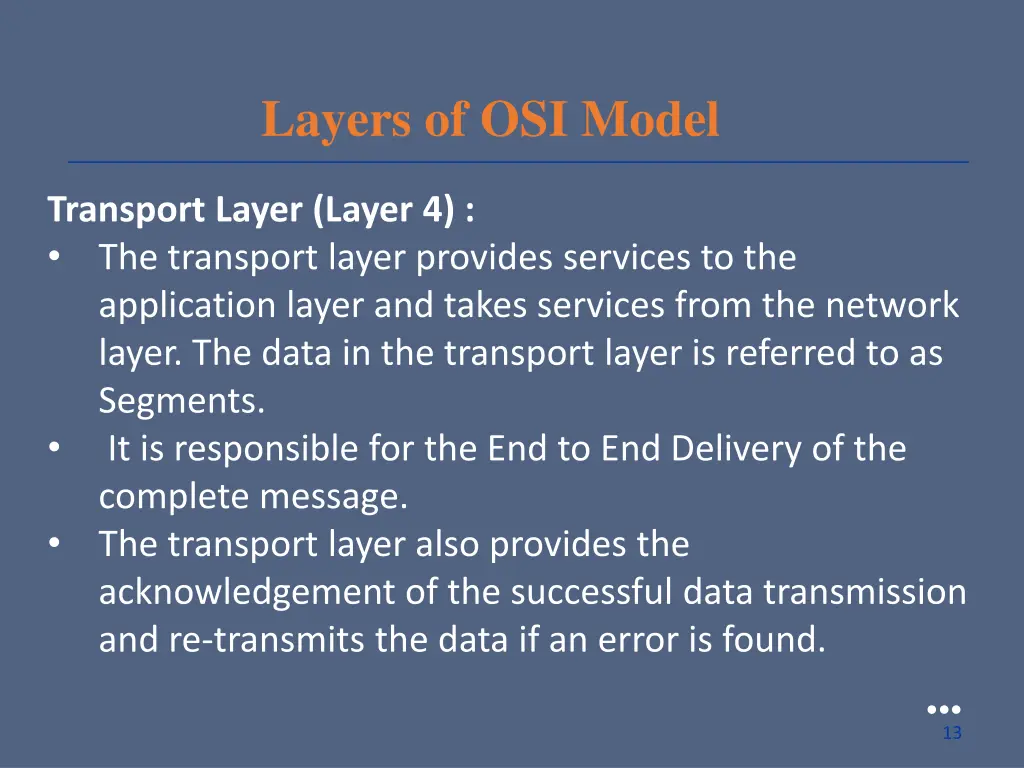 Layers of OSI Model

Transport Layer (Layer 4) :

• The transport layer provides services to the application layer and takes services from the network layer. The data in the transport layer is referred to as Segments.
• It is responsible for the End to End Delivery of the complete message.
• The transport layer also provides the acknowledgement of the successful data transmission and re-transmits the data if an error is found.

13